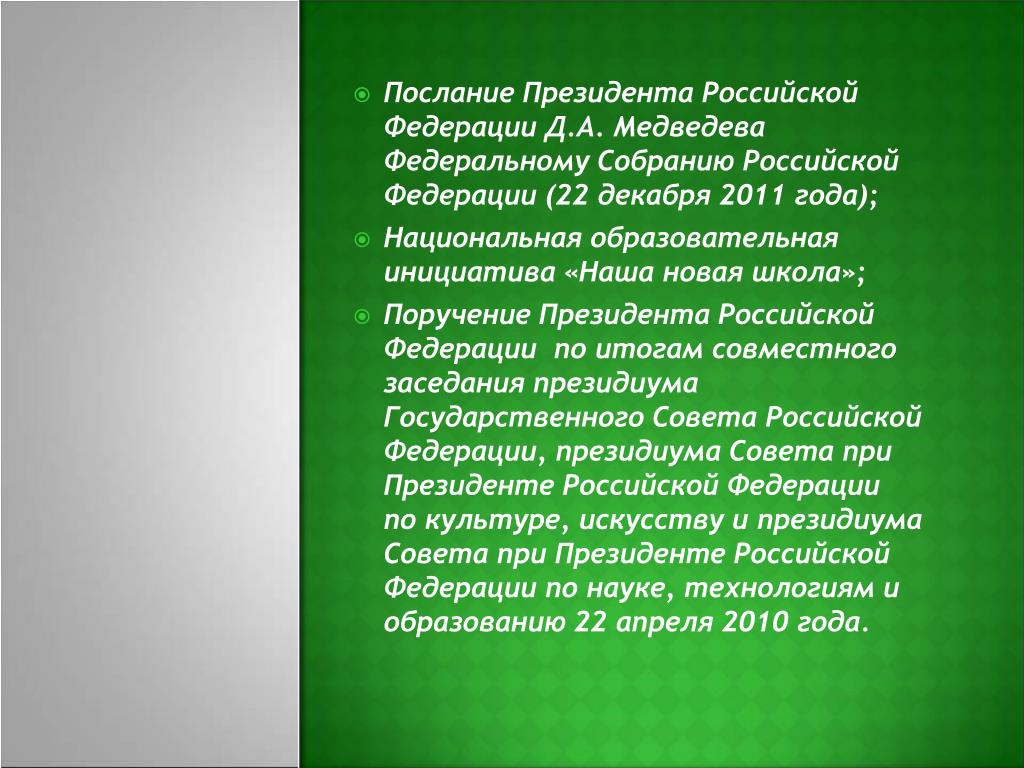 Послание Президента Российской Федерации Д.А. Медведева Федеральному Собранию Российской Федерации (22 декабря 2011 года);

Национальная образовательная инициатива «Наша новая школа»;

Поручение Президента Российской Федерации по итогам совместного заседания президиума Государственного Совета Российской Федерации, президиума Совета при Президенте Российской Федерации по культуре, искусству и президиума Совета при Президенте Российской Федерации по науке, технологиям и образованию 22 апреля 2010 года.